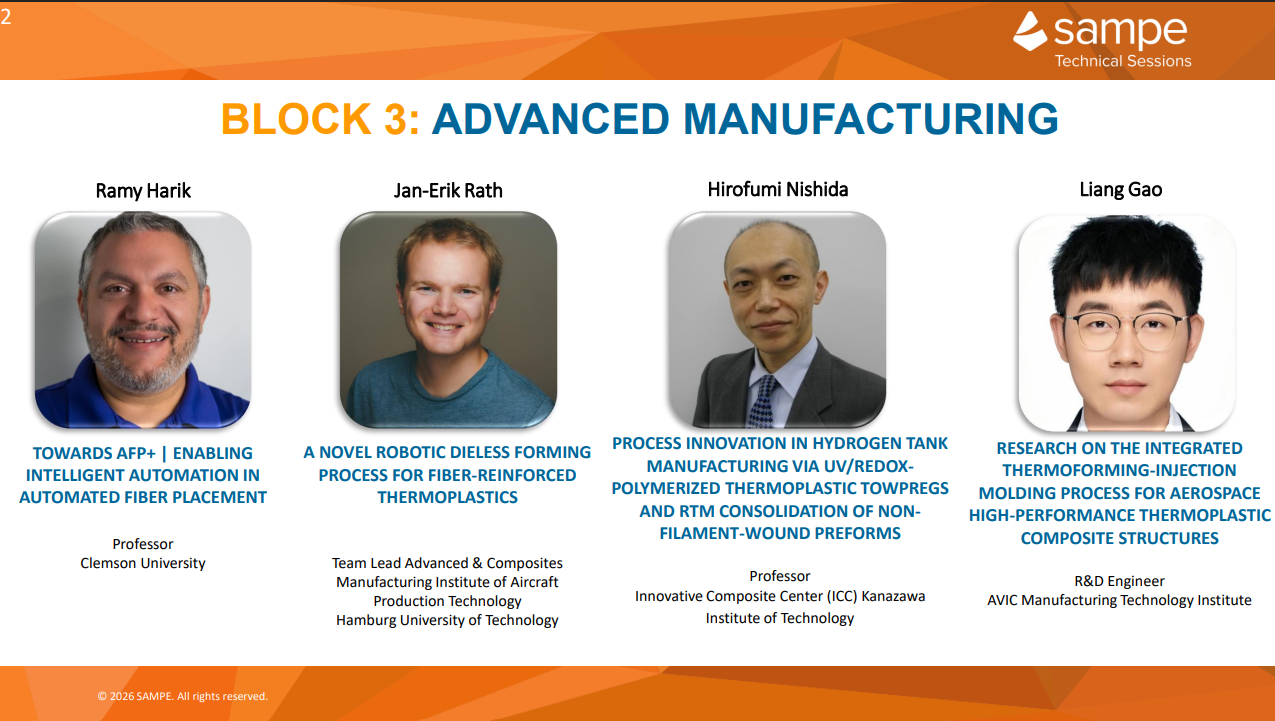 2

sampe
Technical Sessions

BLOCK 3: ADVANCED MANUFACTURING

Ramy Harik

TOWARDS AFP+ | ENABLING INTELLIGENT AUTOMATION IN AUTOMATED FIBER PLACEMENT

Professor
Clemson University

Jan-Erik Rath

A NOVEL ROBOTIC DIELESS FORMING PROCESS FOR FIBER-REINFORCED THERMOPLASTICS

Team Lead Advanced & Composites
Manufacturing Institute of Aircraft
Production Technology
Hamburg University of Technology

Hirofumi Nishida

PROCESS INNOVATION IN HYDROGEN TANK MANUFACTURING VIA UV/REDOX-POLYMERIZED THERMOPLASTIC TOWPREGS AND RTM CONSOLIDATION OF NON-FILAMENT-WOUND PREFORMS

Professor
Innovative Composite Center (ICC) Kanazawa
Institute of Technology

Liang Gao

RESEARCH ON THE INTEGRATED THERMOFORMING-INJECTION MOLDING PROCESS FOR AEROSPACE HIGH-PERFORMANCE THERMOPLASTIC COMPOSITE STRUCTURES

R&D Engineer
AVIC Manufacturing Technology Institute

© 2026 SAMPE. All rights reserved.